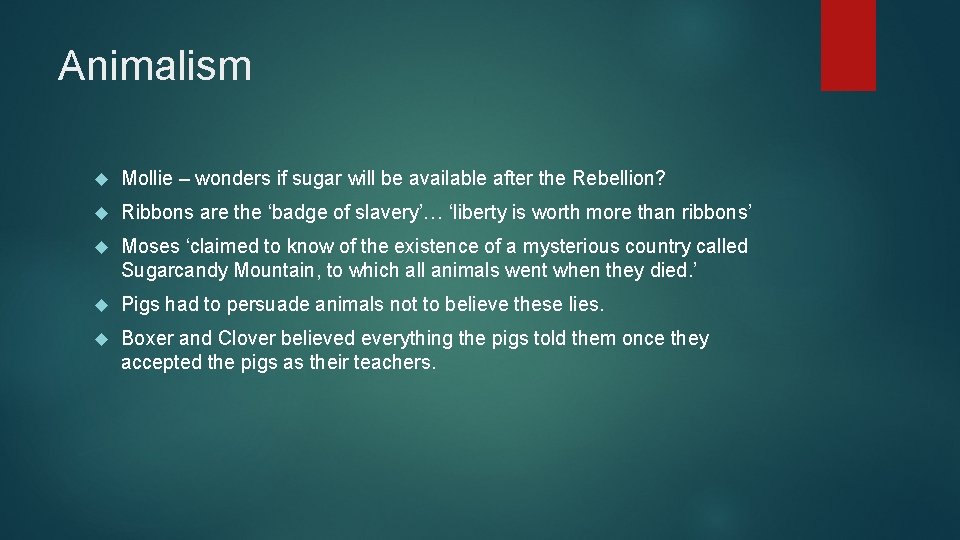 Animalism

Mollie – wonders if sugar will be available after the Rebellion?

Ribbons are the ‘badge of slavery’… ‘liberty is worth more than ribbons’

Moses ‘claimed to know of the existence of a mysterious country called Sugarcandy Mountain, to which all animals went when they died.’

Pigs had to persuade animals not to believe these lies.

Boxer and Clover believed everything the pigs told them once they accepted the pigs as their teachers.